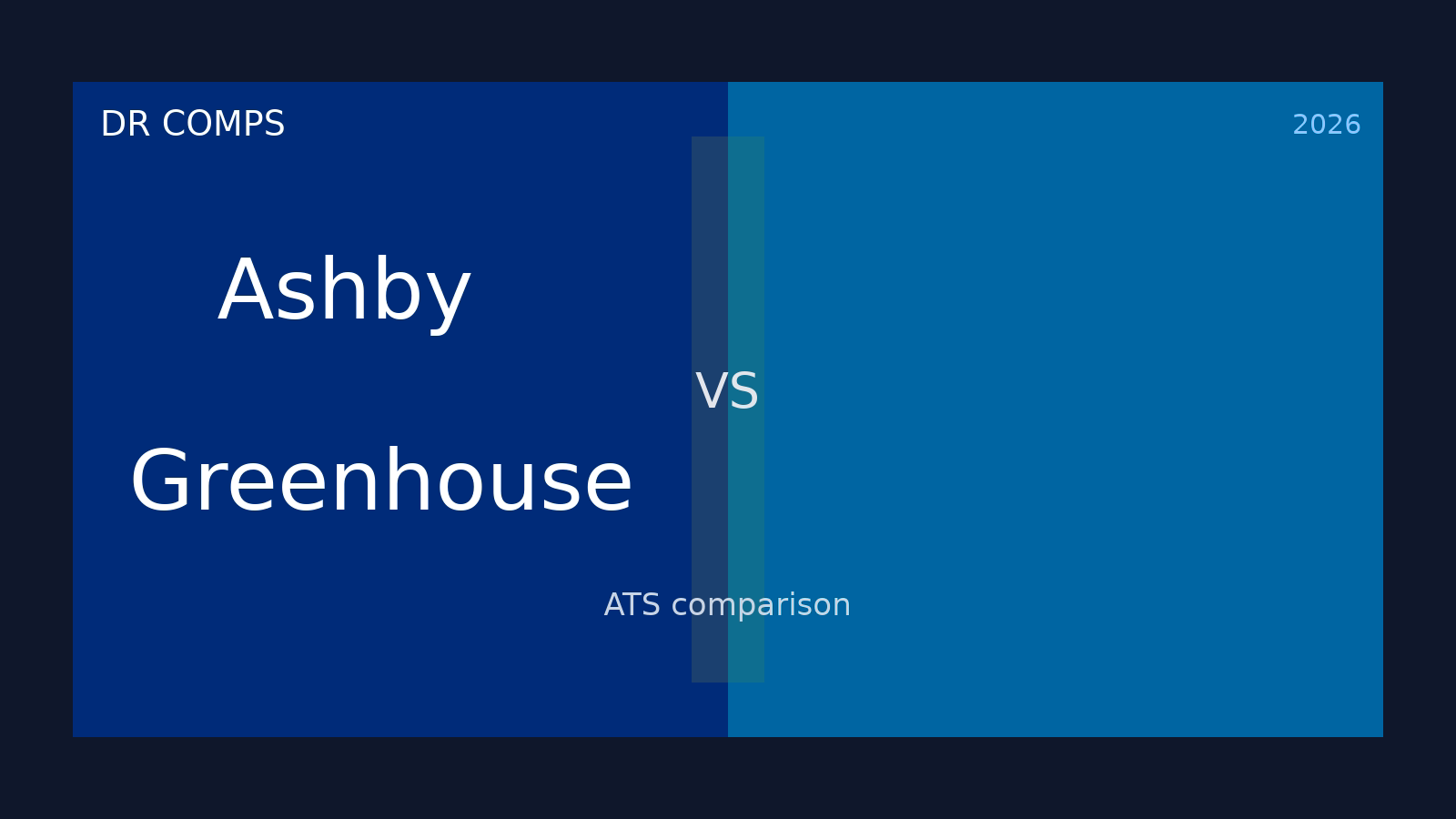 DR COMPS

2026

Ashby

VS

Greenhouse

ATS comparison